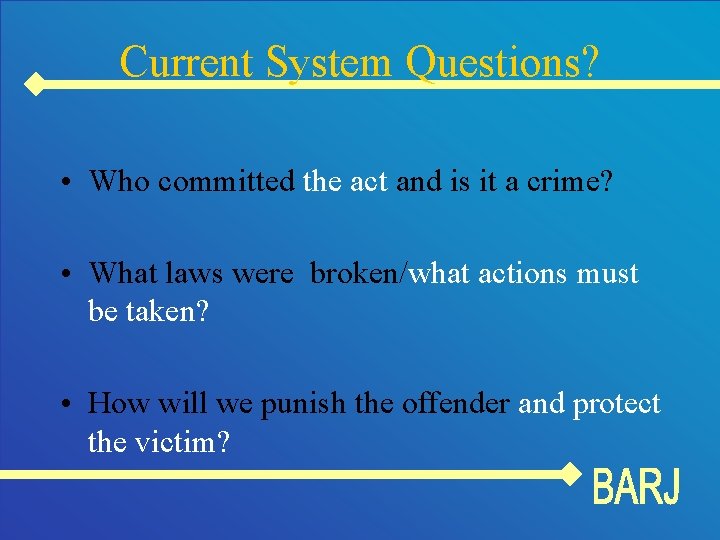 Current System Questions?

• Who committed the act and is it a crime?

• What laws were  broken/what actions must be taken?

• How will we punish the offender and protect the victim?

BARJ